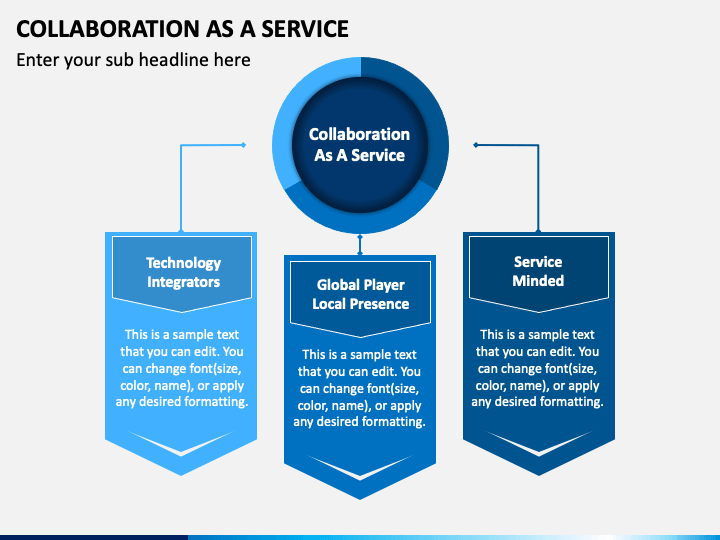 COLLABORATION AS A SERVICE

Enter your sub headline here

Collaboration As A Service

Technology Integrators

This is a sample text that you can edit. You can change font(size, color, name), or apply any desired formatting.

Global Player Local Presence

This is a sample text that you can edit. You can change font(size, color, name), or apply any desired formatting.

Service Minded

This is a sample text that you can edit. You can change font(size, color, name), or apply any desired formatting.